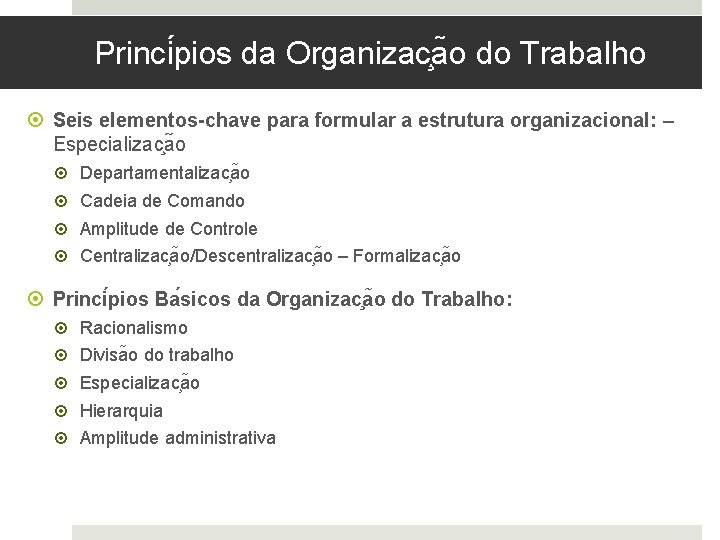 Princípios da Organização do Trabalho

Seis elementos-chave para formular a estrutura organizacional: – Especialização

Departamentalização

Cadeia de Comando

Amplitude de Controle

Centralização/Descentralização – Formalização

Princípios Básicos da Organização do Trabalho:

Racionalismo

Divisão do trabalho

Especialização

Hierarquia

Amplitude administrativa